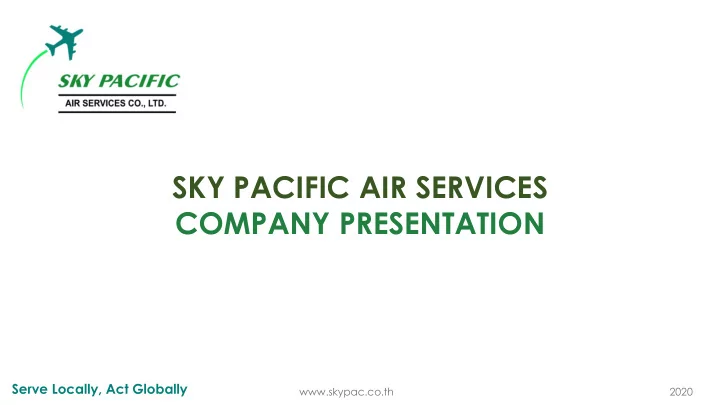 SKY PACIFIC
AIR SERVICES CO., LTD.

SKY PACIFIC AIR SERVICES
COMPANY PRESENTATION

Serve Locally, Act Globally

www.skypac.co.th

2020